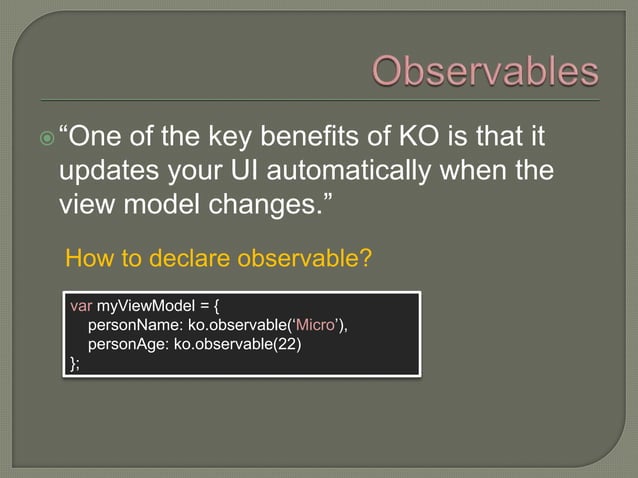 Observables

“One of the key benefits of KO is that it updates your UI automatically when the view model changes.”

How to declare observable?

var myViewModel = {
personName: ko.observable(‘Micro’),
personAge: ko.observable(22)
};